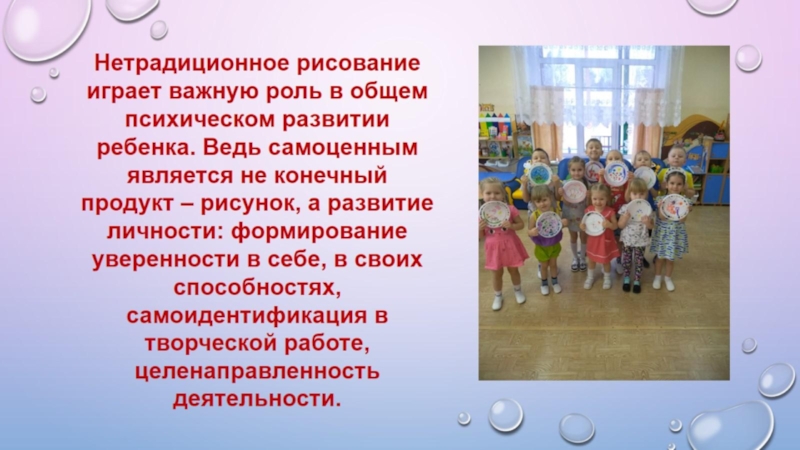 Нетрадиционное рисование играет важную роль в общем психическом развитии ребенка. Ведь самоценным является не конечный продукт – рисунок, а развитие личности: формирование уверенности в себе, в своих способностях, самоидентификация в творческой работе, целенаправленность деятельности.